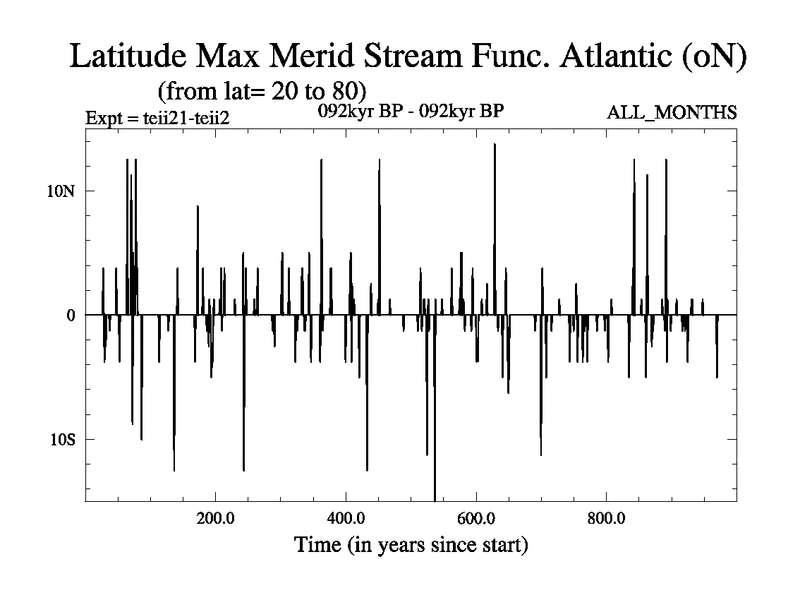 Latitude Max Merid Stream Func. Atlantic (oN)
(from lat= 20 to 80)
Expt = teii21-teii2
092kyr BP - 092kyr BP
ALL_MONTHS

10N
0
10S

200.0
400.0
600.0
800.0
Time (in years since start)